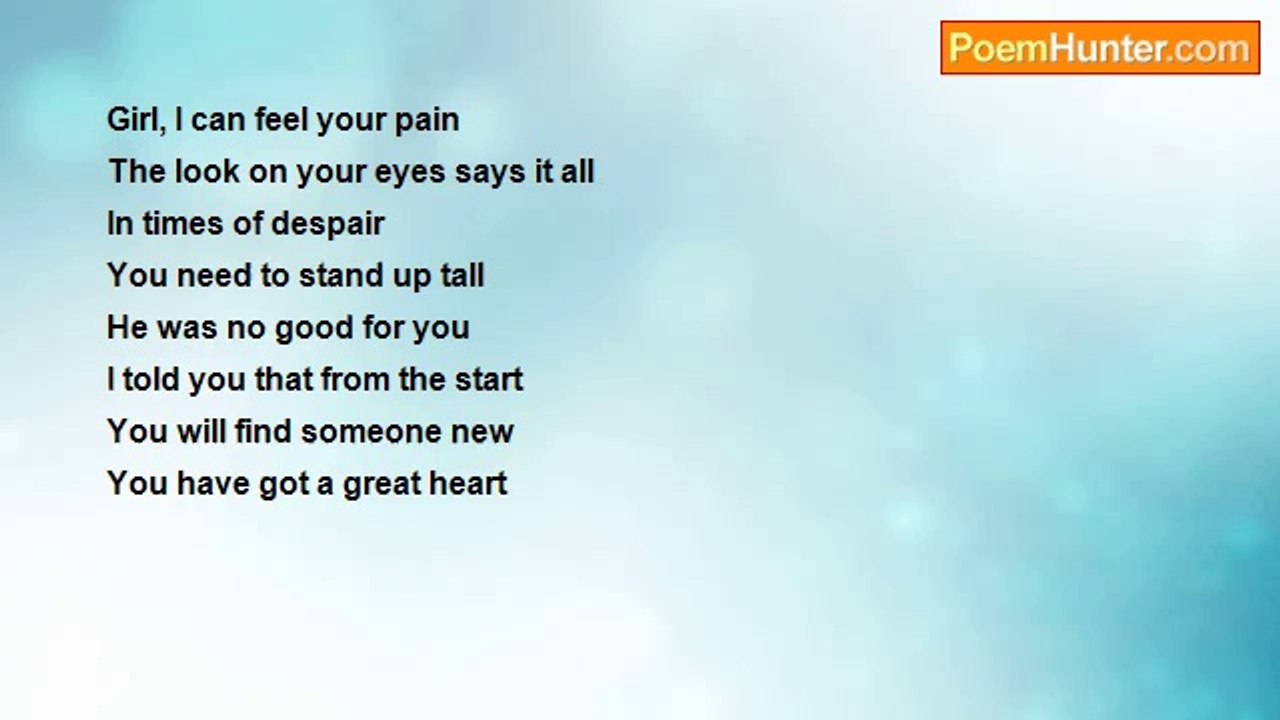 PoemHunter.com

Girl, I can feel your pain
The look on your eyes says it all
In times of despair
You need to stand up tall
He was no good for you
I told you that from the start
You will find someone new
You have got a great heart